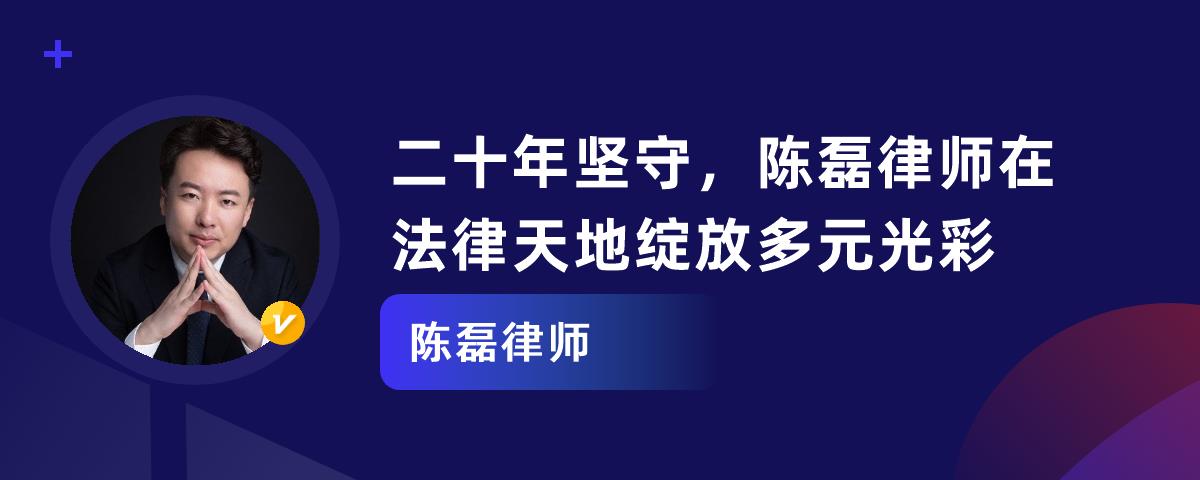 二十年坚守，陈磊律师在法律天地绽放多元光彩

陈磊律师